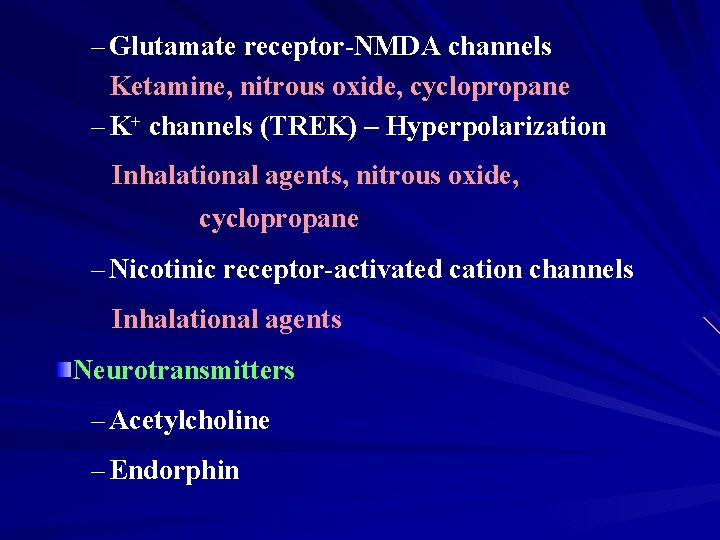 – Glutamate receptor-NMDA channels

Ketamine, nitrous oxide, cyclopropane

– $K^+$ channels (TREK) – Hyperpolarization

Inhalational agents, nitrous oxide, cyclopropane

– Nicotinic receptor-activated cation channels

Inhalational agents

Neurotransmitters

– Acetylcholine

– Endorphin